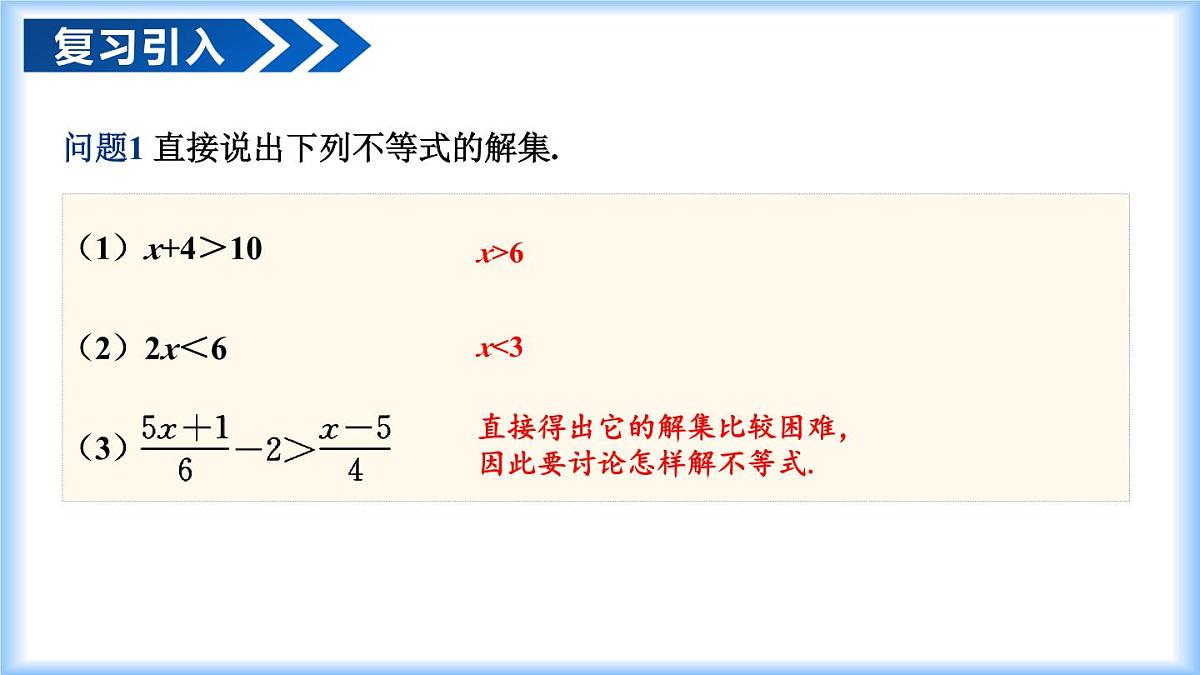 复习引入

问题1 直接说出下列不等式的解集.

（1）$x+4>10$

$x>6$

（2）$2x<6$

$x<3$

（3）$\frac{5x+1}{6}-2>\frac{x-5}{4}$

直接得出它的解集比较困难，因此要讨论怎样解不等式.